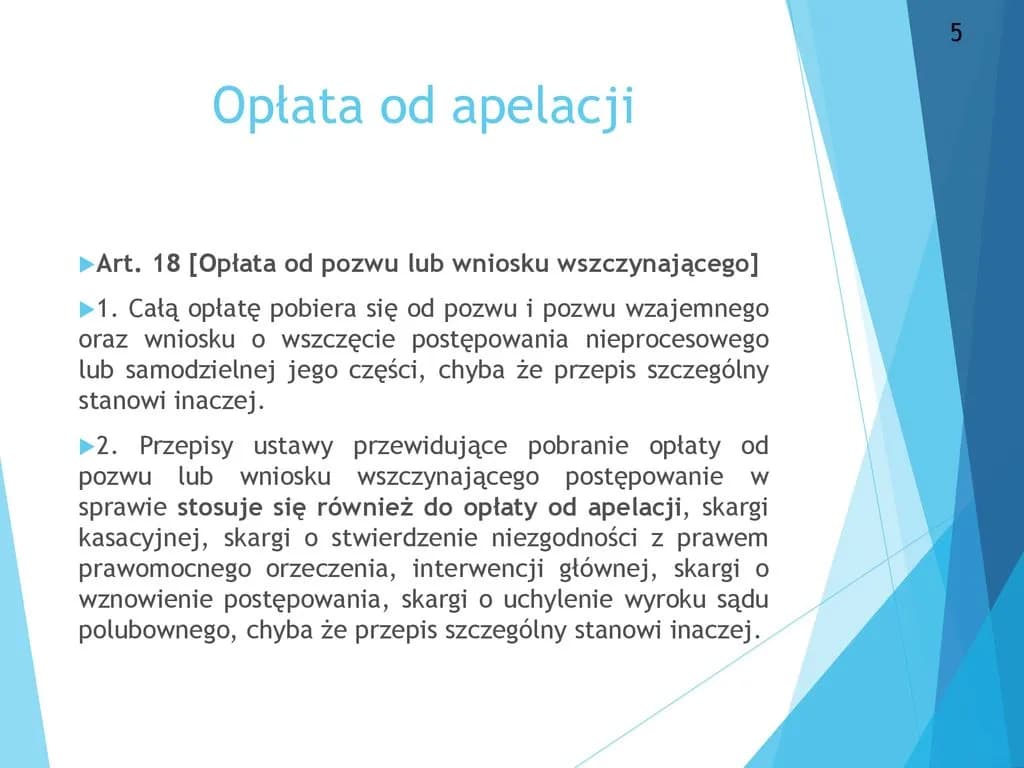 5

Opłata od apelacji

Art. 18 [Opłata od pozwu lub wniosku wszczynającego]

1. Całą opłatę pobiera się od pozwu i pozwu wzajemnego oraz wniosku o wszczęcie postępowania nieprocesowego lub samodzielnej jego części, chyba że przepis szczególny stanowi inaczej.

2. Przepisy ustawy przewidujące pobranie opłaty od pozwu lub wniosku wszczynającego postępowanie w sprawie stosuje się również do opłaty od apelacji, skargi kasacyjnej, skargi o stwierdzenie niezgodności z prawem prawomocnego orzeczenia, interwencji głównej, skargi o wznowienie postępowania, skargi o uchylenie wyroku sądu polubownego, chyba że przepis szczególny stanowi inaczej.